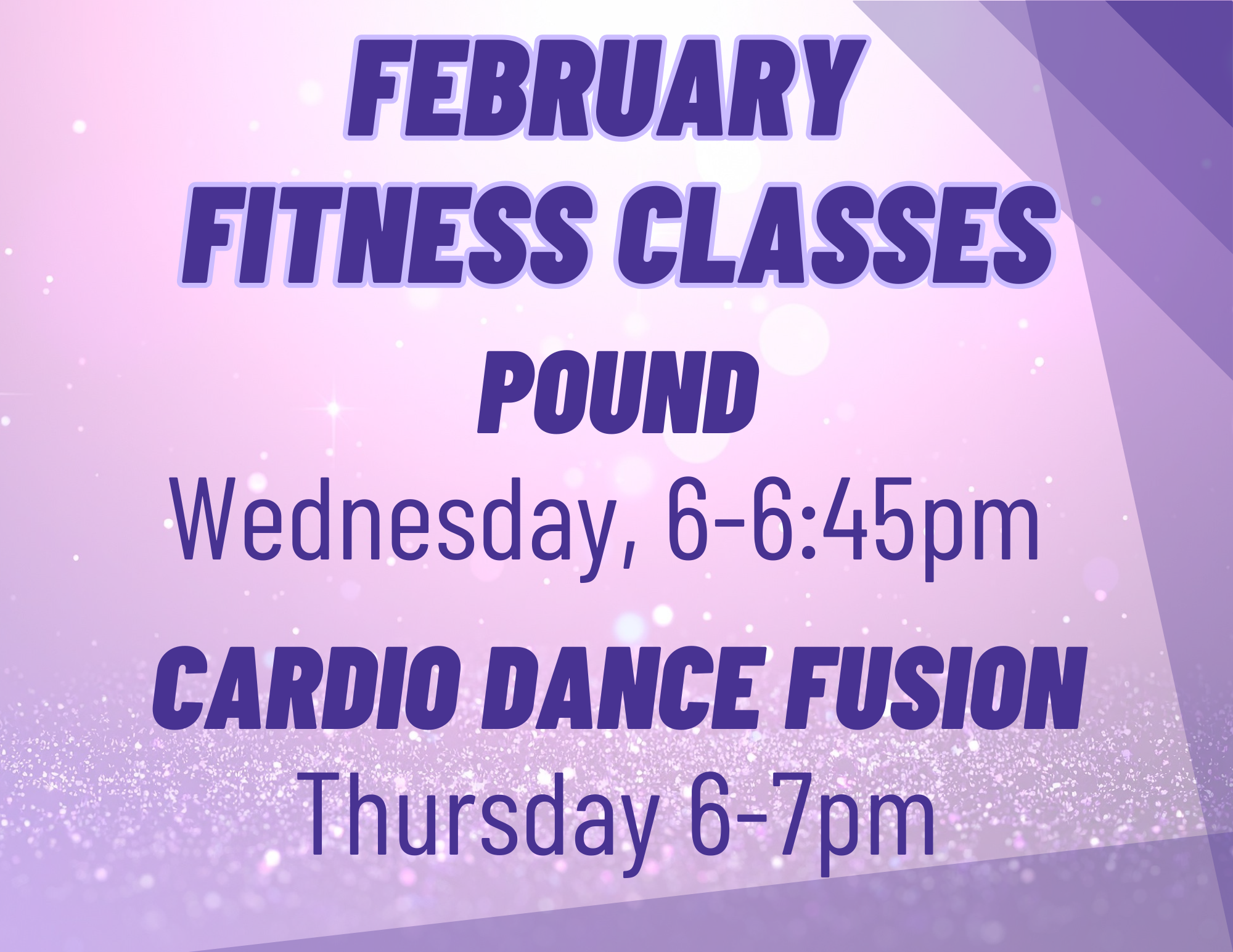 FEBRUARY FITNESS CLASSES

POUND
Wednesday, 6-6:45pm

CARDIO DANCE FUSION
Thursday 6-7pm